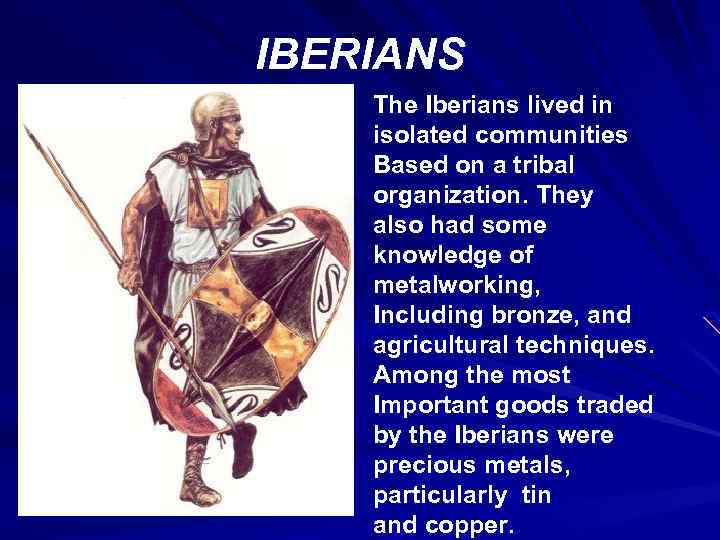 IBERIANS

The Iberians lived in isolated communities Based on a tribal organization. They also had some knowledge of metalworking, Including bronze, and agricultural techniques. Among the most Important goods traded by the Iberians were precious metals, particularly tin and copper.